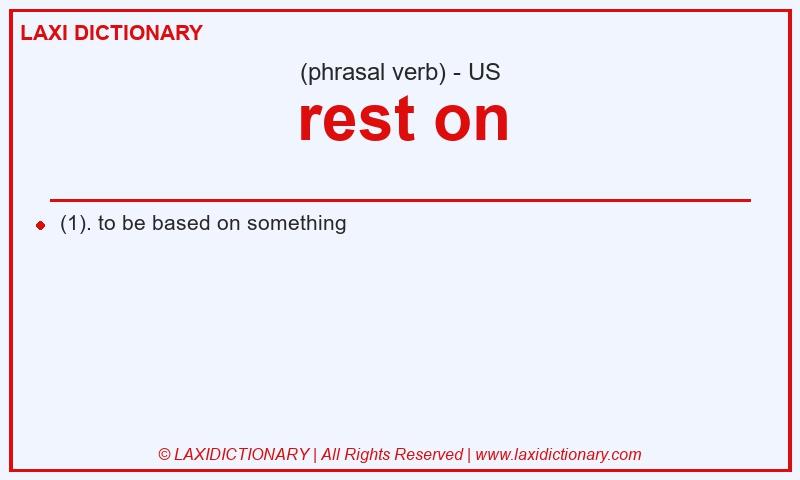 LAXI DICTIONARY

(phrasal verb) - US

rest on

(1). to be based on something

© LAXIDICTIONARY | All Rights Reserved | www.laxidictionary.com